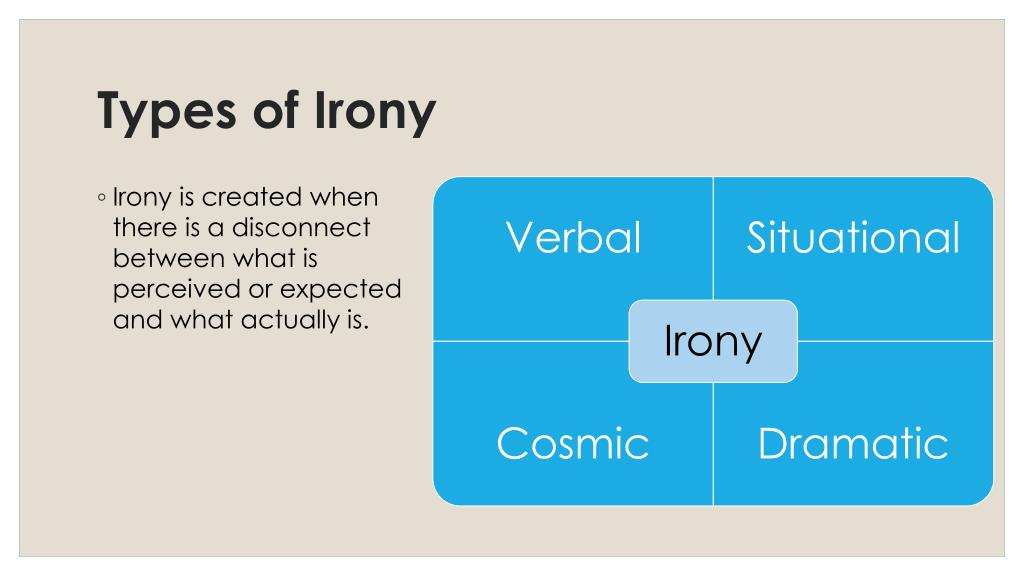 Types of Irony

◦ Irony is created when there is a disconnect between what is perceived or expected and what actually is.

Verbal

Situational

Irony

Cosmic

Dramatic